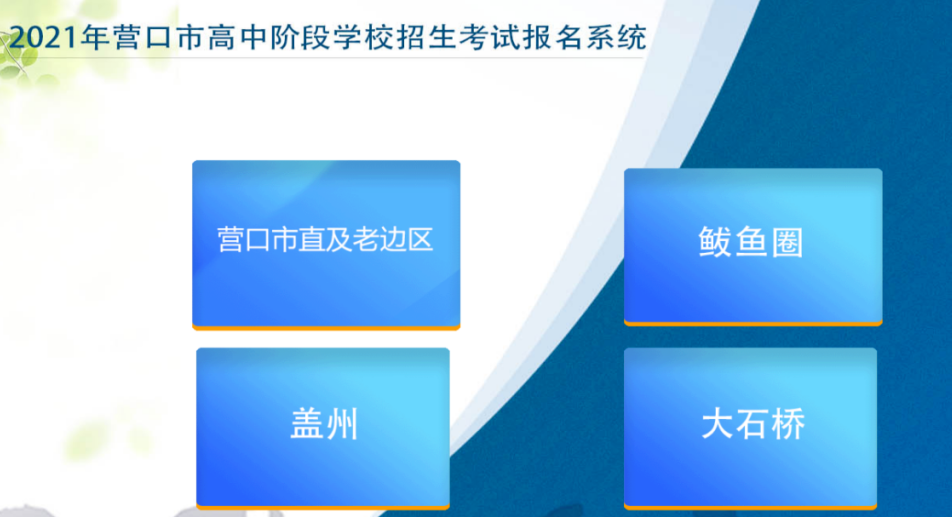 2021年营口市高中阶段学校招生考试报名系统

营口市直及老边区

鲅鱼圈

盖州

大石桥